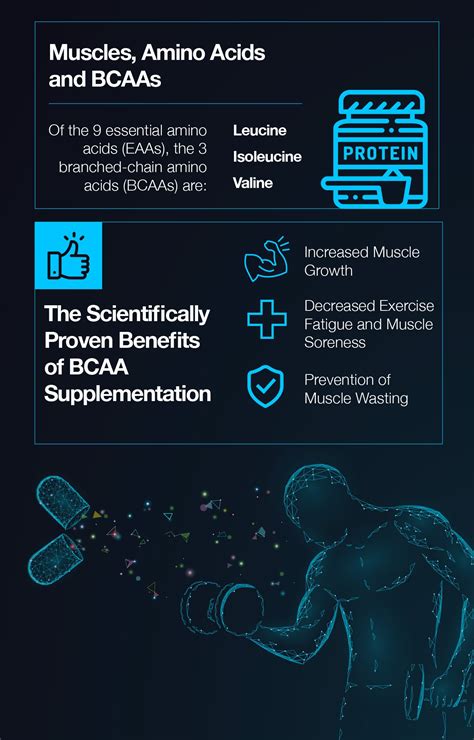 Muscles, Amino Acids and BCAAs

Of the 9 essential amino acids (EAAs), the 3 branched-chain amino acids (BCAAs) are:

Leucine
Isoleucine
Valine

PROTEIN

The Scientifically Proven Benefits of BCAA Supplementation

Increased Muscle Growth

Decreased Exercise Fatigue and Muscle Soreness

Prevention of Muscle Wasting